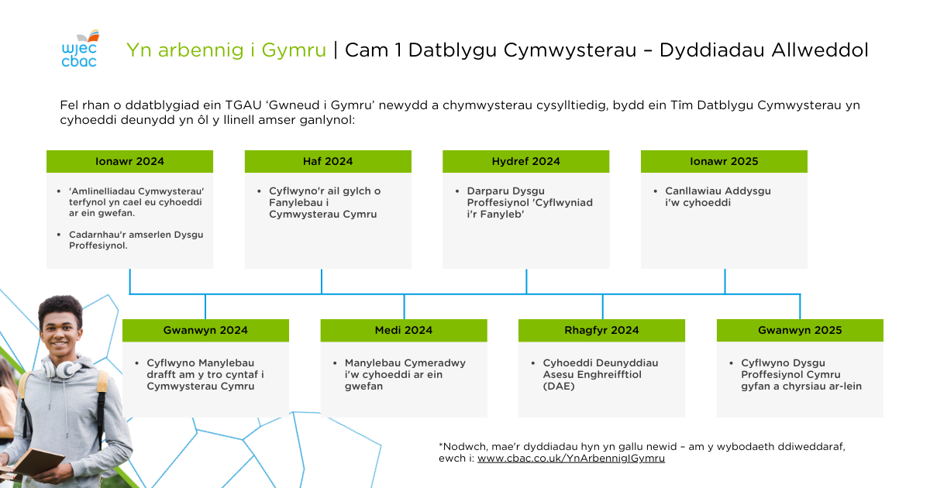 wjec cbac

Yn arbennig i Gymru | Cam 1 Datblygu Cymwysterau – Dyddiadau Allweddol

Fel rhan o ddatblygiad ein TGAU 'Gwneud i Gymru' newydd a chymwysterau cysylltiedig, bydd ein Tîm Datblygu Cymwysterau yn cyhoeddi deunydd yn ôl y llinell amser ganlynol:

Ionawr 2024

• 'Amlinelliadau Cymwysterau' terfynol yn cael eu cyhoeddi ar ein gwefan.

• Cadarnhau'r amserlen Dysgu Proffesiynol.

Haf 2024

• Cyflwyno'r ail gylch o Fanylebau i Cymwysterau Cymru

Hydref 2024

• Darparu Dysgu Proffesiynol 'Cyflwyniad i'r Fanyleb'

Ionawr 2025

• Canllawiau Addysgu i'w cyhoeddi

Gwanwyn 2024

• Cyflwyno Manylebau drafft am y tro cyntaf i Cymwysterau Cymru

Medi 2024

• Manylebau Cymeradwy i'w cyhoeddi ar ein gwefan

Rhagfyr 2024

• Cyhoeddi Deunyddiau Asesu Enghreifftiol (DAE)

Gwanwyn 2025

• Cyflwyno Dysgu Proffesiynol Cymru gyfan a chyrsiau ar-lein

*Nodwch, mae'r dyddiadau hyn yn gallu newid – am y wybodaeth ddiweddaraf, ewch i: www.cbac.co.uk/YnArbennigIGymru